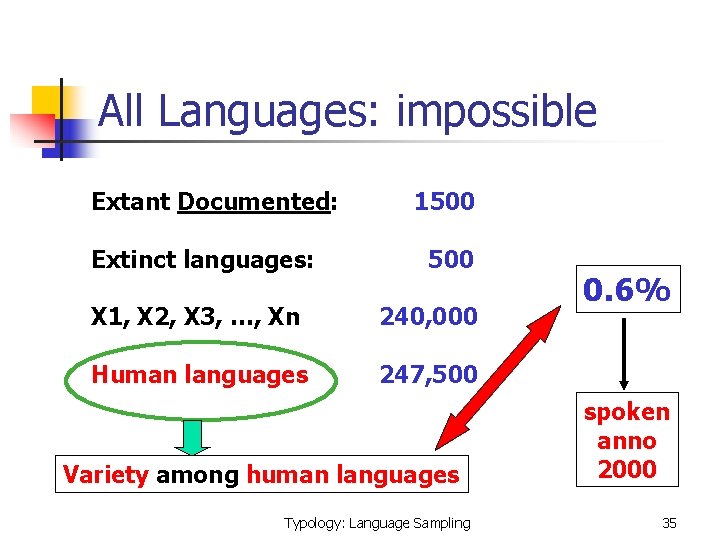 All Languages: impossible

Extant Documented: 1500

Extinct languages: 500

X1, X2, X3, …, Xn 240,000

Human languages 247,500

Variety among human languages

0.6%

spoken anno 2000

Typology: Language Sampling

35